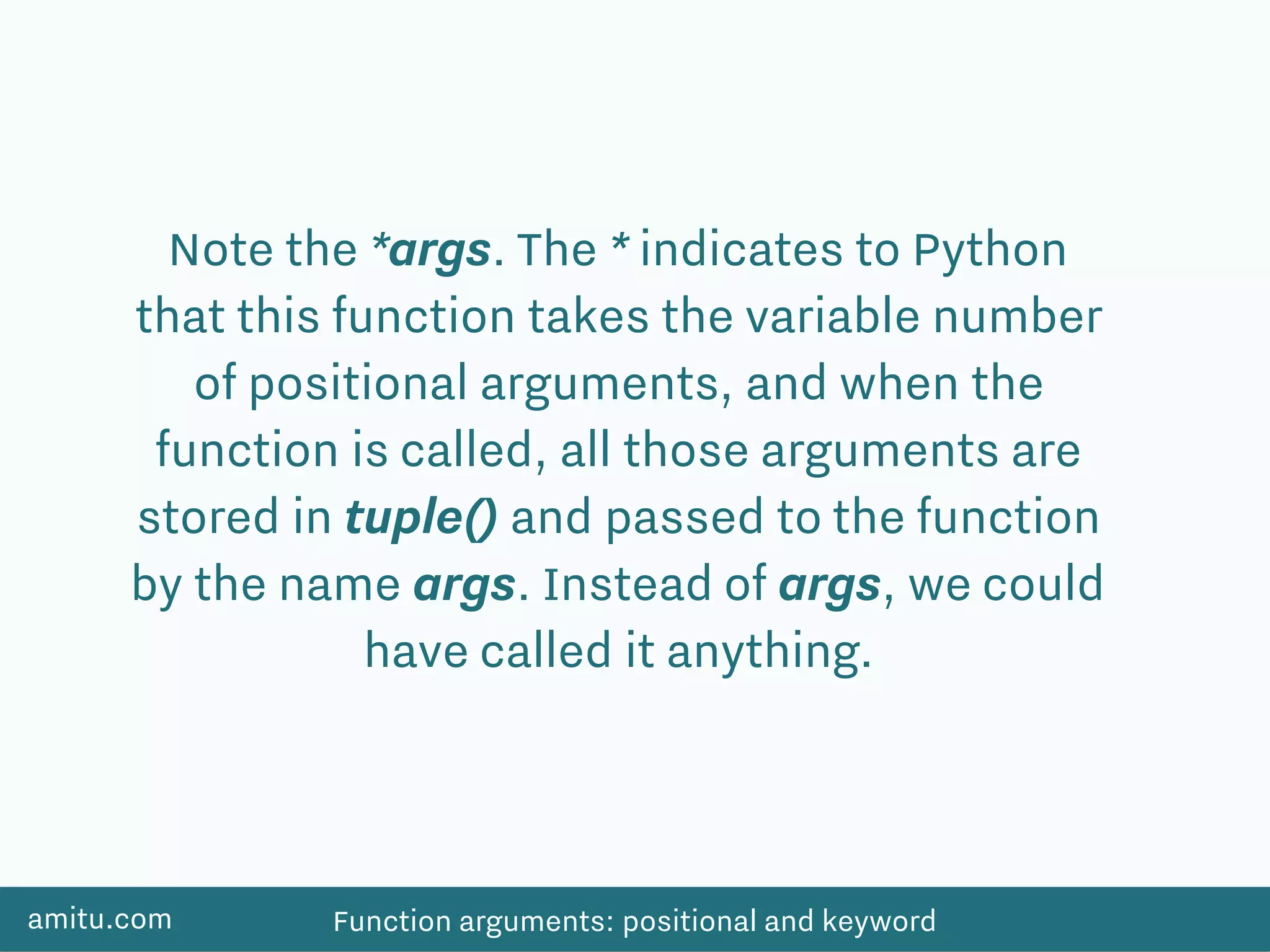 Note the *args. The * indicates to Python that this function takes the variable number of positional arguments, and when the function is called, all those arguments are stored in tuple() and passed to the function by the name args. Instead of args, we could have called it anything.

amitu.com

Function arguments: positional and keyword